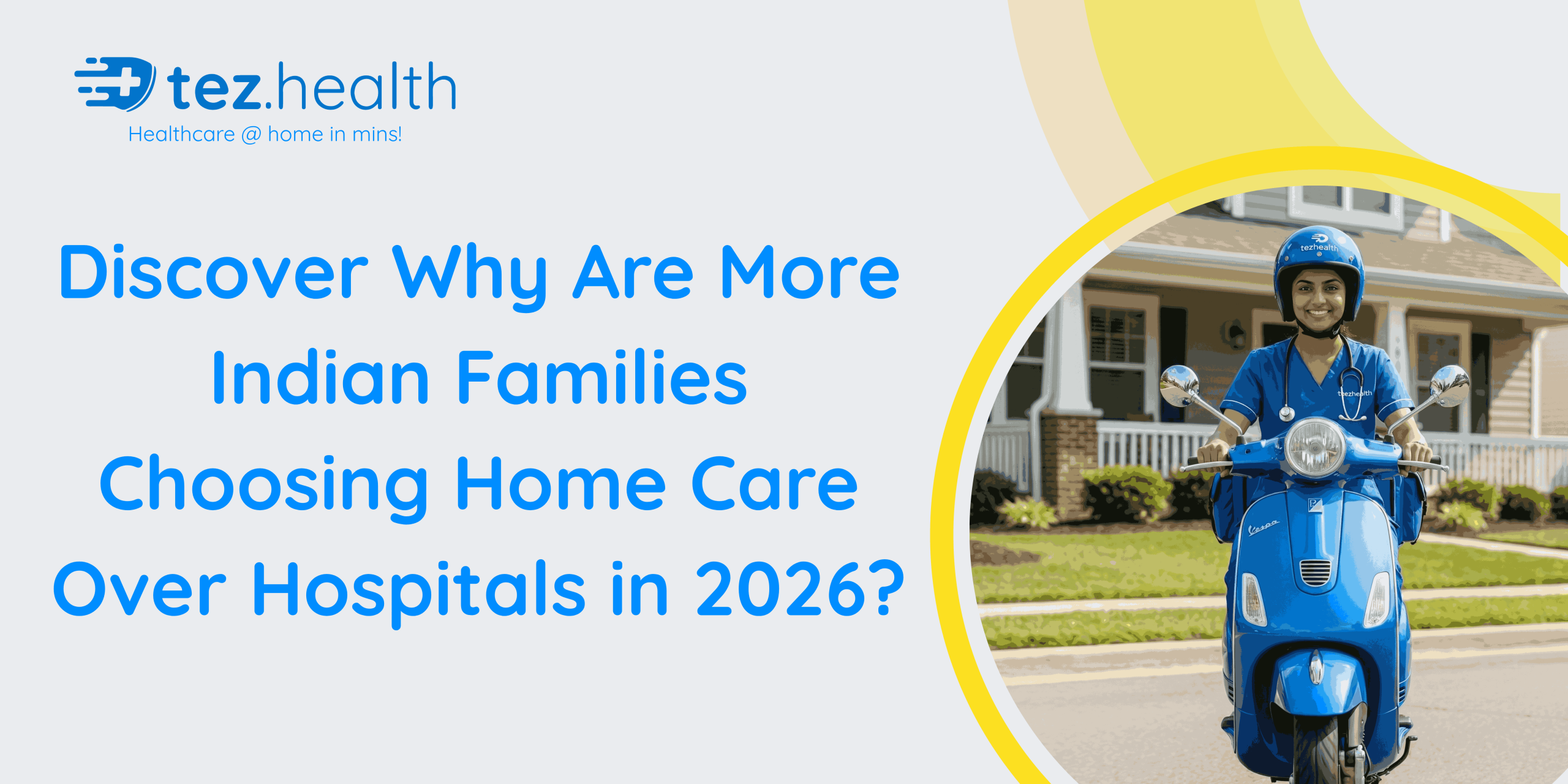 tez.health
Healthcare @ home in mins!

Discover Why Are More Indian Families Choosing Home Care Over Hospitals in 2026?

tezhealth

tezhealth

Vespa